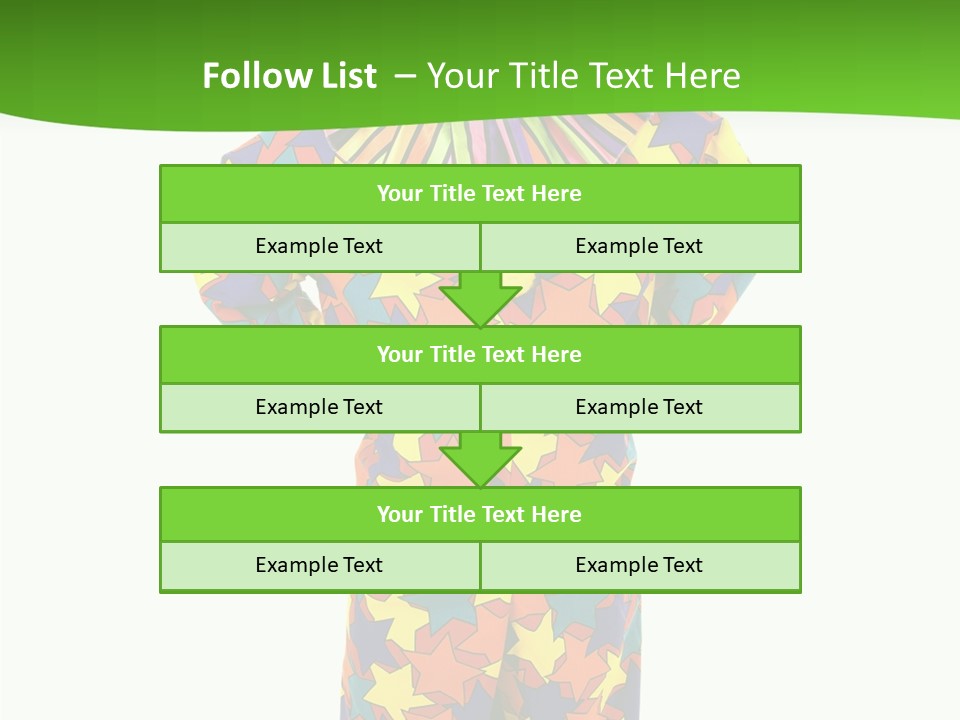 Follow List – Your Title Text Here

Your Title Text Here

Example Text

Example Text

Your Title Text Here

Example Text

Example Text

Your Title Text Here

Example Text

Example Text